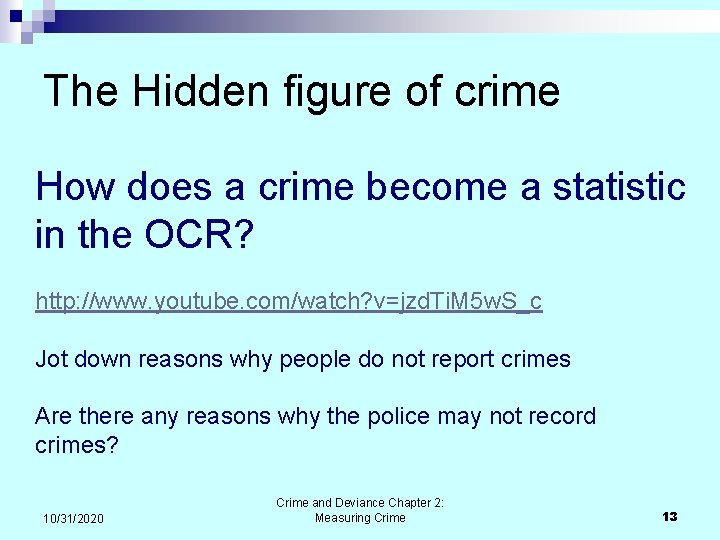 The Hidden figure of crime

How does a crime become a statistic in the OCR?

http://www.youtube.com/watch?v=jzdTiM5wS_c

Jot down reasons why people do not report crimes

Are there any reasons why the police may not record crimes?

10/31/2020

Crime and Deviance Chapter 2: Measuring Crime

13